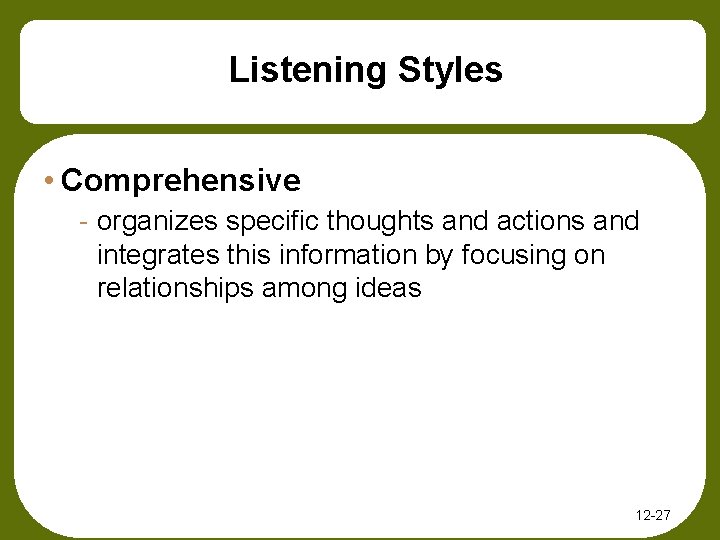 Listening Styles

• Comprehensive

- organizes specific thoughts and actions and integrates this information by focusing on relationships among ideas

12-27